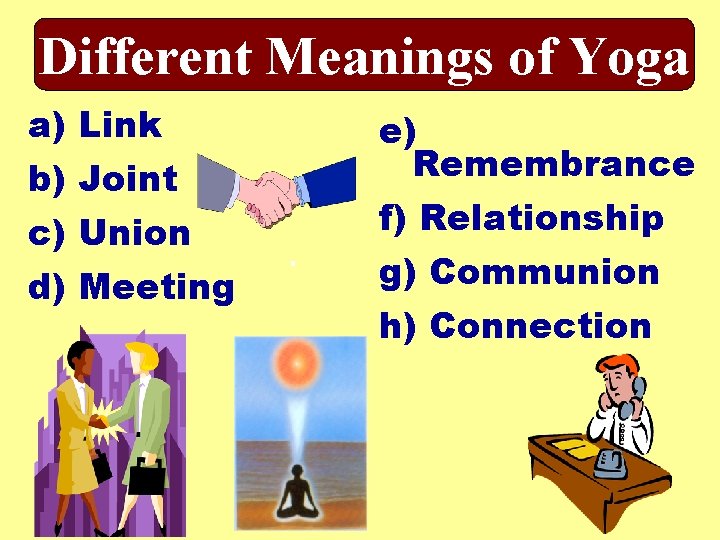 Different Meanings of Yoga

a) Link
b) Joint
c) Union
d) Meeting

e) Remembrance
f) Relationship
g) Communion
h) Connection